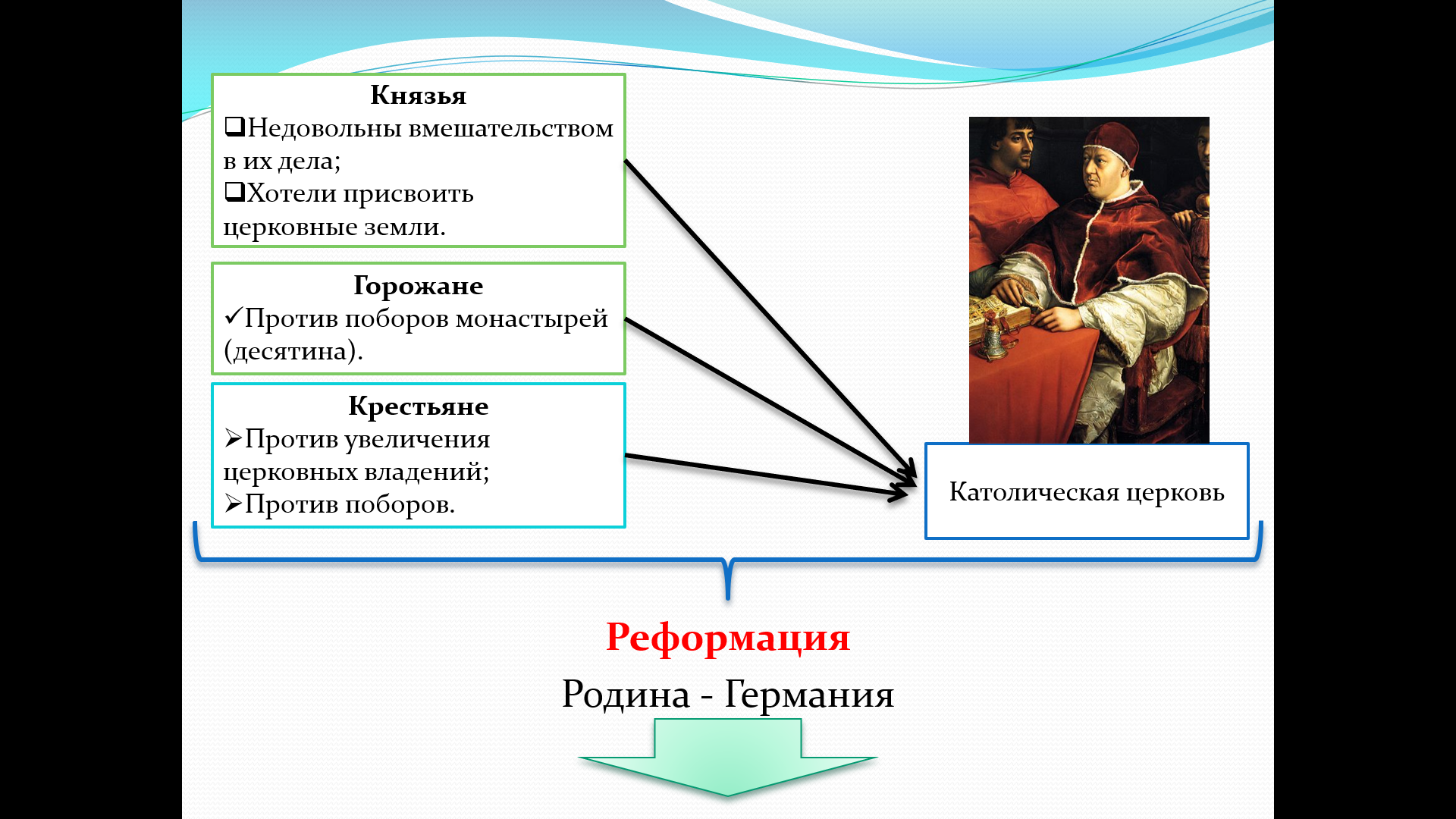 Князья
❑Недовольны вмешательством в их дела;
❑Хотели присвоить церковные земли.

Горожане
✓Против поборов монастырей (десятина).

Крестьяне
➢Против увеличения церковных владений;
➢Против поборов.

Католическая церковь

Реформация
Родина - Германия